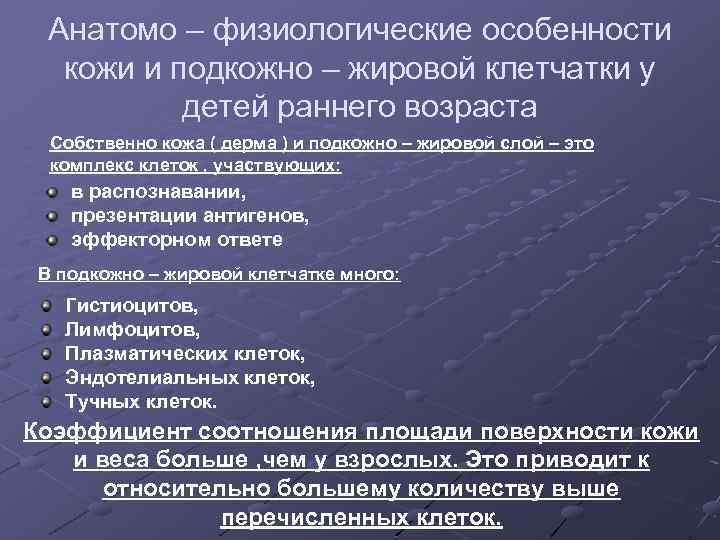 Анатомо – физиологические особенности кожи и подкожно – жировой клетчатки у детей раннего возраста

Собственно кожа ( дерма ) и подкожно – жировой слой – это комплекс клеток , участвующих:

в распознавании,
презентации антигенов,
эффекторном ответе

В подкожно – жировой клетчатке много:

Гистиоцитов,
Лимфоцитов,
Плазматических клеток,
Эндотелиальных клеток,
Тучных клеток.

Коэффициент соотношения площади поверхности кожи и веса больше ,чем у взрослых. Это приводит к относительно большему количеству выше перечисленных клеток.